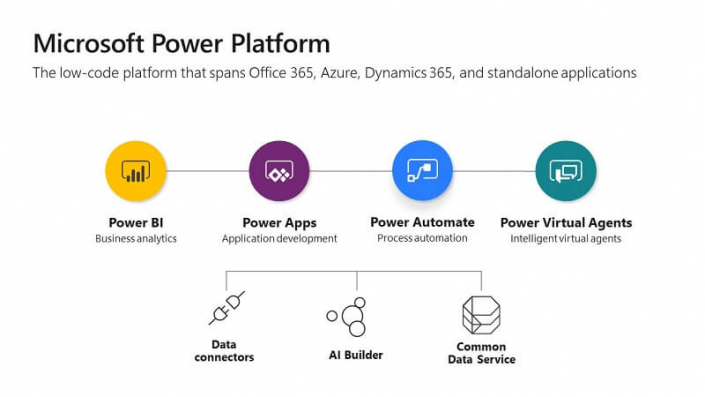 Microsoft Power Platform

The low-code platform that spans Office 365, Azure, Dynamics 365, and standalone applications

Power BI
Business analytics

Power Apps
Application development

Power Automate
Process automation

Power Virtual Agents
Intelligent virtual agents

Data connectors

AI Builder

Common Data Service